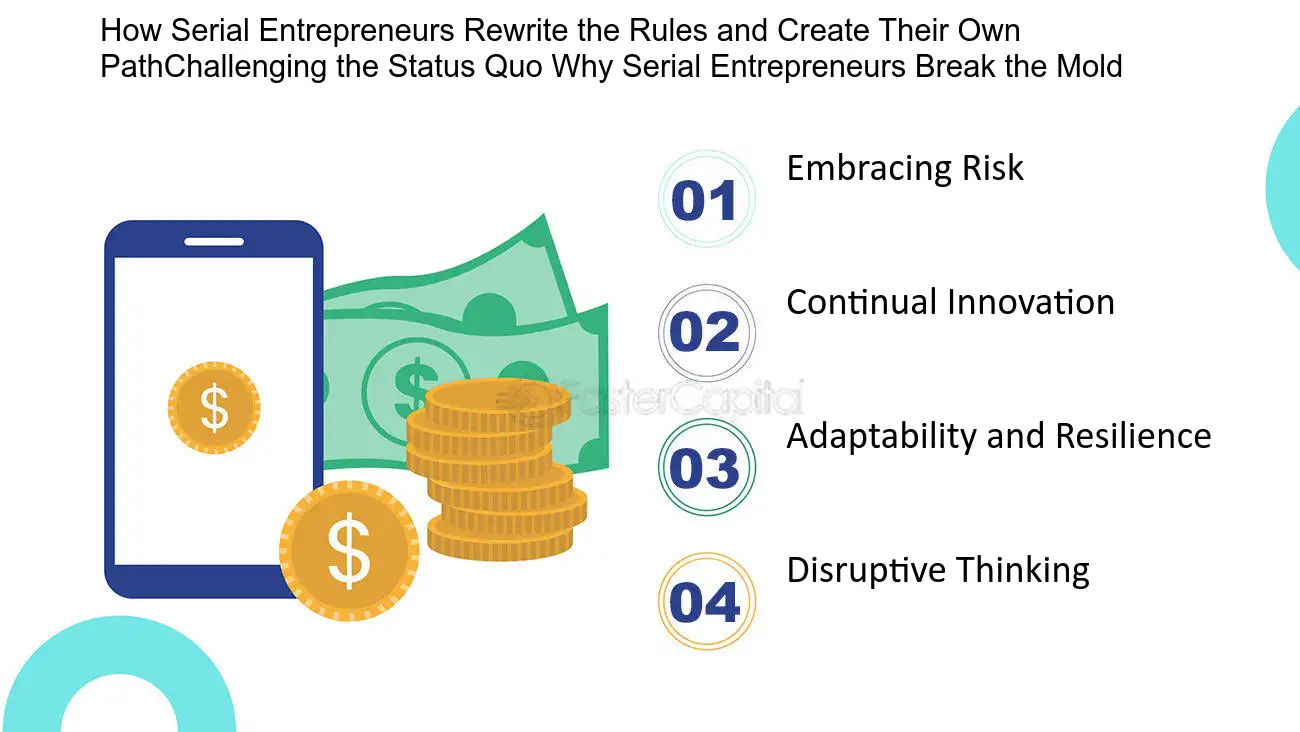 How Serial Entrepreneurs Rewrite the Rules and Create Their Own PathChallenging the Status Quo Why Serial Entrepreneurs Break the Mold

01
Embracing Risk

02
Continual Innovation

03
Adaptability and Resilience

04
Disruptive Thinking

$

$

$

FasterCapital